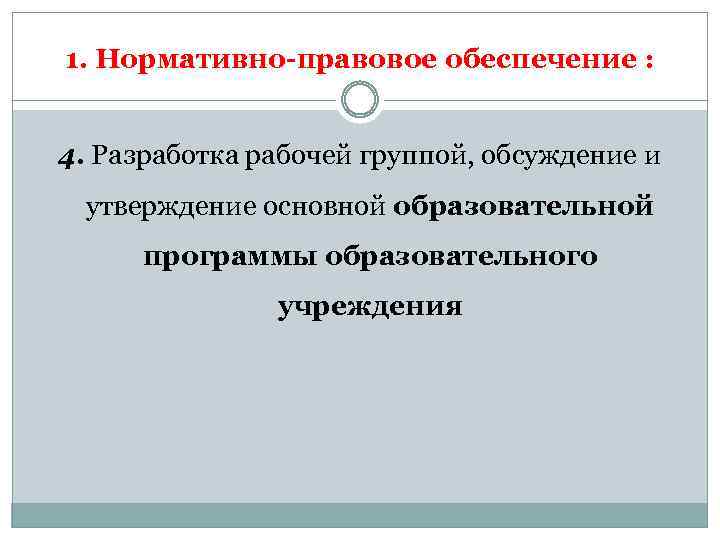 1. Нормативно-правовое обеспечение :

4. Разработка рабочей группой, обсуждение и утверждение основной образовательной программы образовательного учреждения